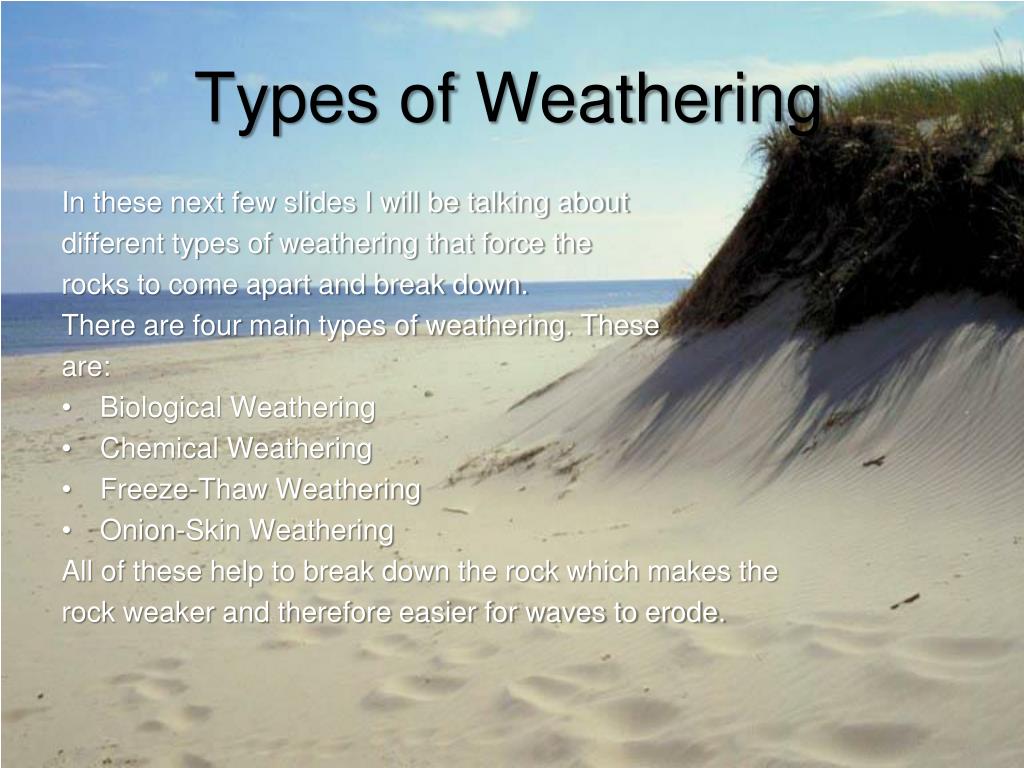 Types of Weathering

In these next few slides I will be talking about different types of weathering that force the rocks to come apart and break down.

There are four main types of weathering. These are:

• Biological Weathering
• Chemical Weathering
• Freeze-Thaw Weathering
• Onion-Skin Weathering

All of these help to break down the rock which makes the rock weaker and therefore easier for waves to erode.